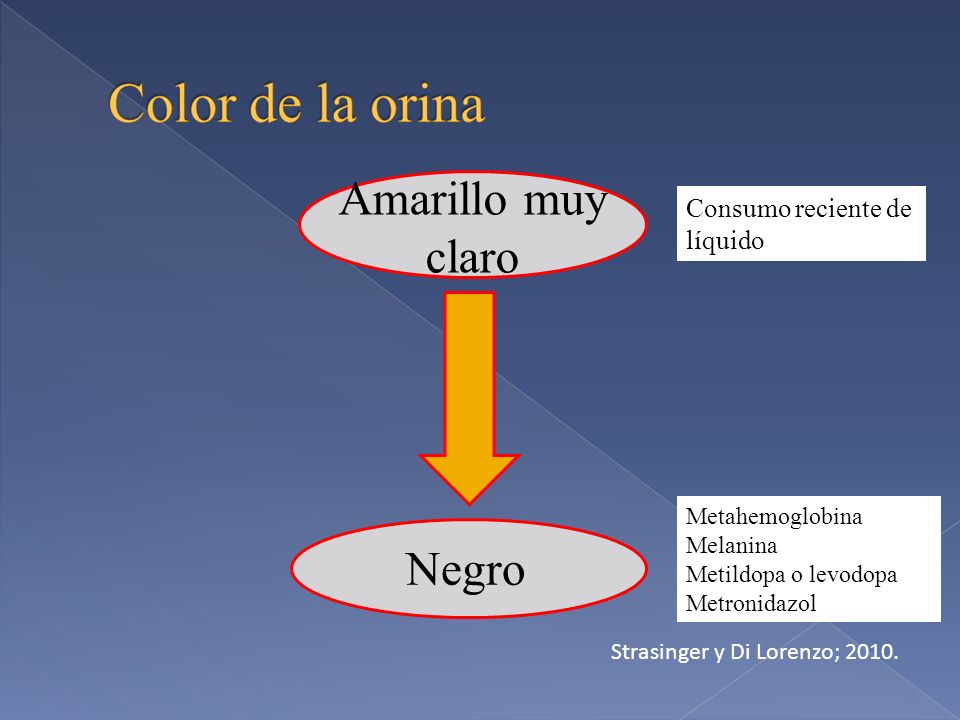 Color de la orina

Amarillo muy claro

Consumo reciente de líquido

Negro

Metahemoglobina
Melanina
Metildopa o levodopa
Metronidazol

Strasinger y Di Lorenzo; 2010.